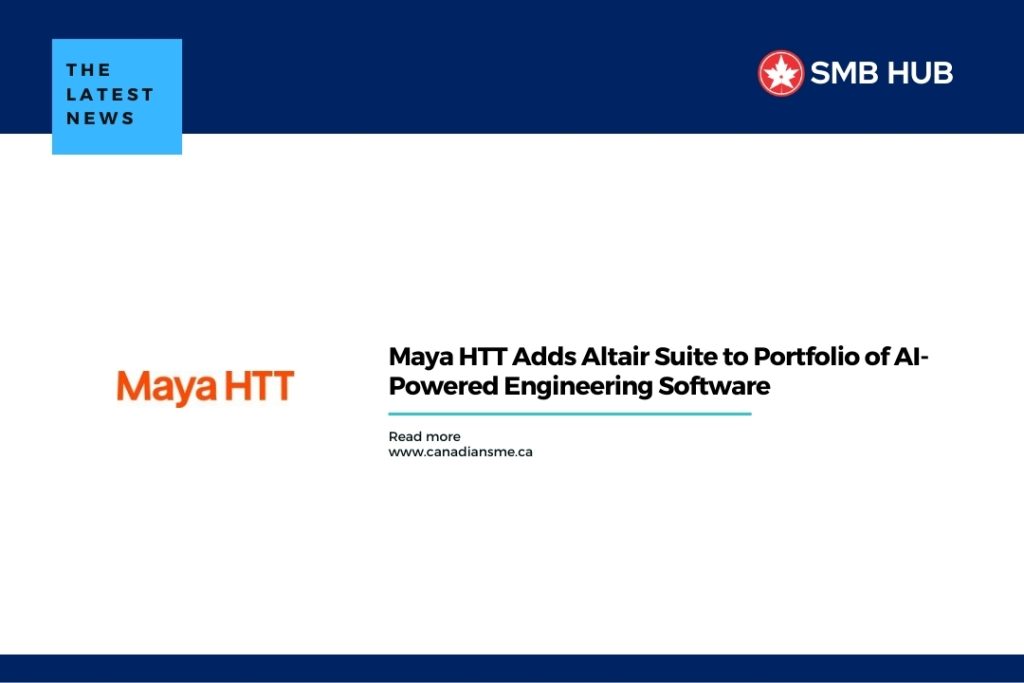 THE LATEST NEWS

SMB HUB

Maya HTT

Maya HTT Adds Altair Suite to Portfolio of AI-Powered Engineering Software

Read more
www.canadiansme.ca